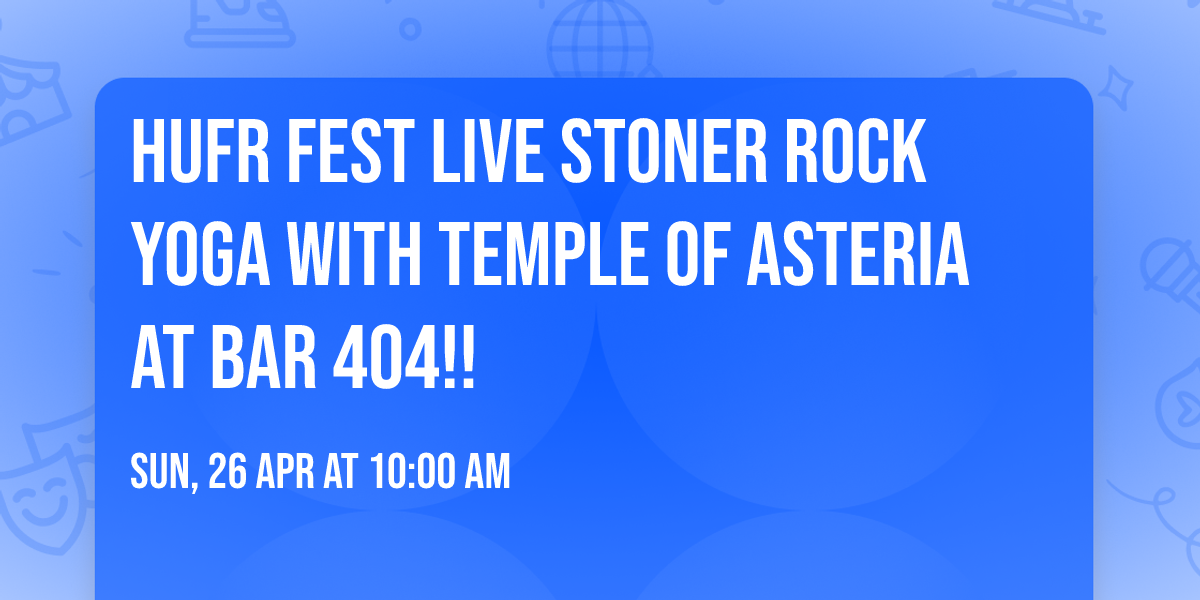 HUFR FEST LIVE STONER ROCK YOGA WITH TEMPLE OF ASTERIA AT BAR 404!!

SUN, 26 APR AT 10:00 AM